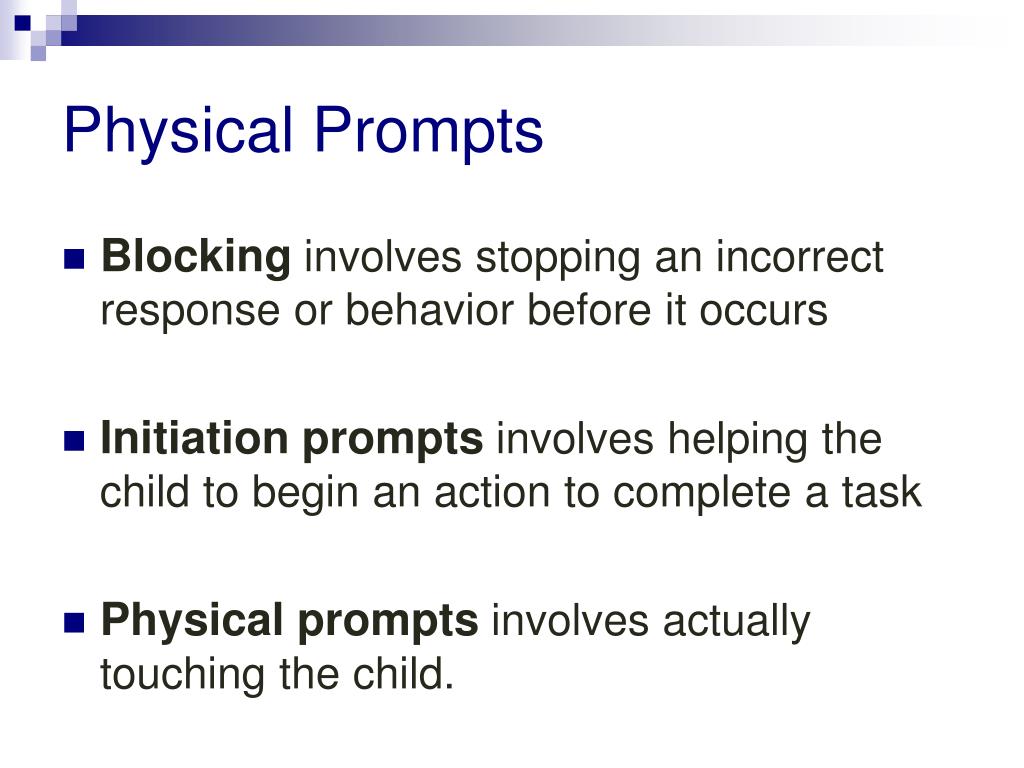 Physical Prompts

Blocking involves stopping an incorrect response or behavior before it occurs

Initiation prompts involves helping the child to begin an action to complete a task

Physical prompts involves actually touching the child.